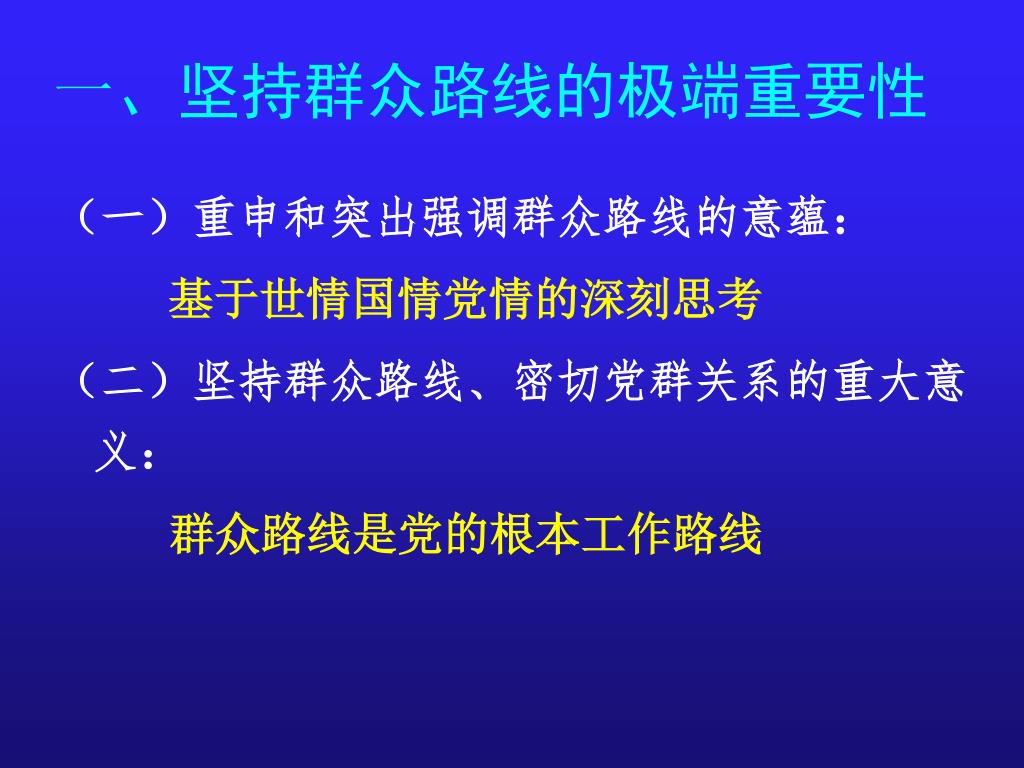 一、坚持群众路线的极端重要性

（一）重申和突出强调群众路线的意蕴：

基于世情国情党情的深刻思考

（二）坚持群众路线、密切党群关系的重大意义：

群众路线是党的根本工作路线